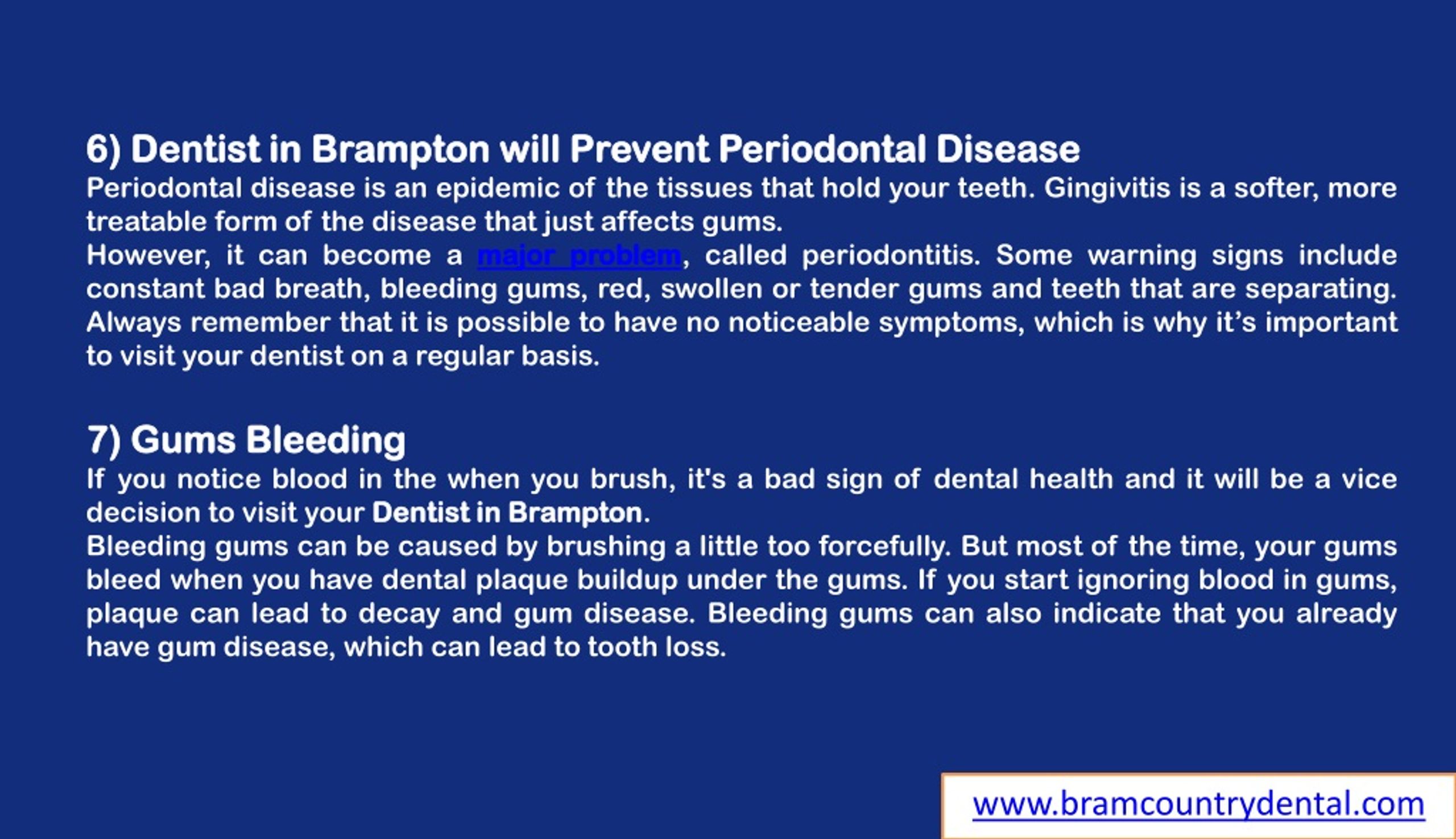 6) Dentist in Brampton will Prevent Periodontal Disease

Periodontal disease is an epidemic of the tissues that hold your teeth. Gingivitis is a softer, more treatable form of the disease that just affects gums.

However, it can become a major problem, called periodontitis. Some warning signs include constant bad breath, bleeding gums, red, swollen or tender gums and teeth that are separating. Always remember that it is possible to have no noticeable symptoms, which is why it's important to visit your dentist on a regular basis.

7) Gums Bleeding

If you notice blood in the when you brush, it's a bad sign of dental health and it will be a vice decision to visit your Dentist in Brampton.

Bleeding gums can be caused by brushing a little too forcefully. But most of the time, your gums bleed when you have dental plaque buildup under the gums. If you start ignoring blood in gums, plaque can lead to decay and gum disease. Bleeding gums can also indicate that you already have gum disease, which can lead to tooth loss.

www.bramcountrydental.com